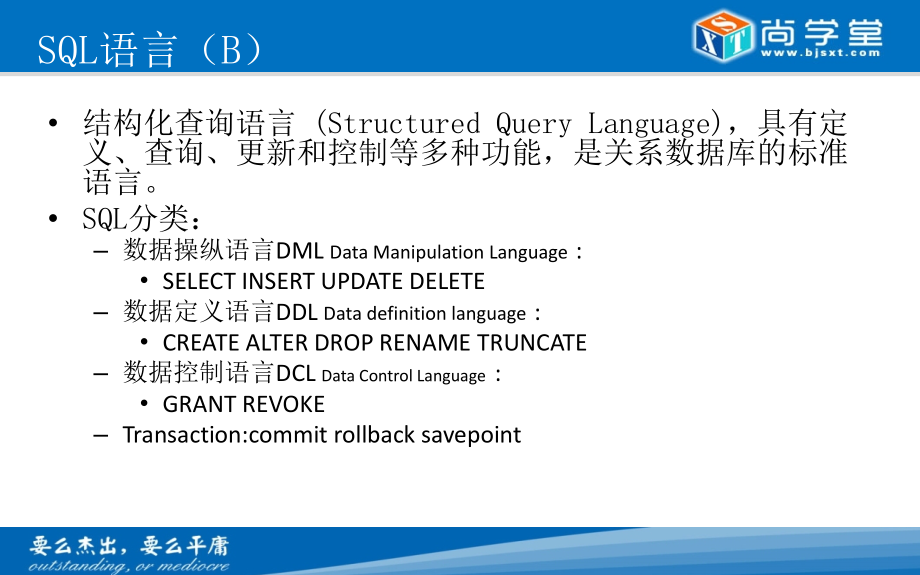 SQL语言（B）

SXT 尚学堂 www.bjsxt.com

• 结构化查询语言 (Structured Query Language)，具有定义、查询、更新和控制等多种功能，是关系数据库的标准语言。
• SQL分类：
– 数据操纵语言DML Data Manipulation Language：
• SELECT INSERT UPDATE DELETE
– 数据定义语言DDL Data definition language：
• CREATE ALTER DROP RENAME TRUNCATE
– 数据控制语言DCL Data Control Language：
• GRANT REVOKE
– Transaction:commit rollback savepoint

要么杰出，要么平庸
outstanding, or mediocre